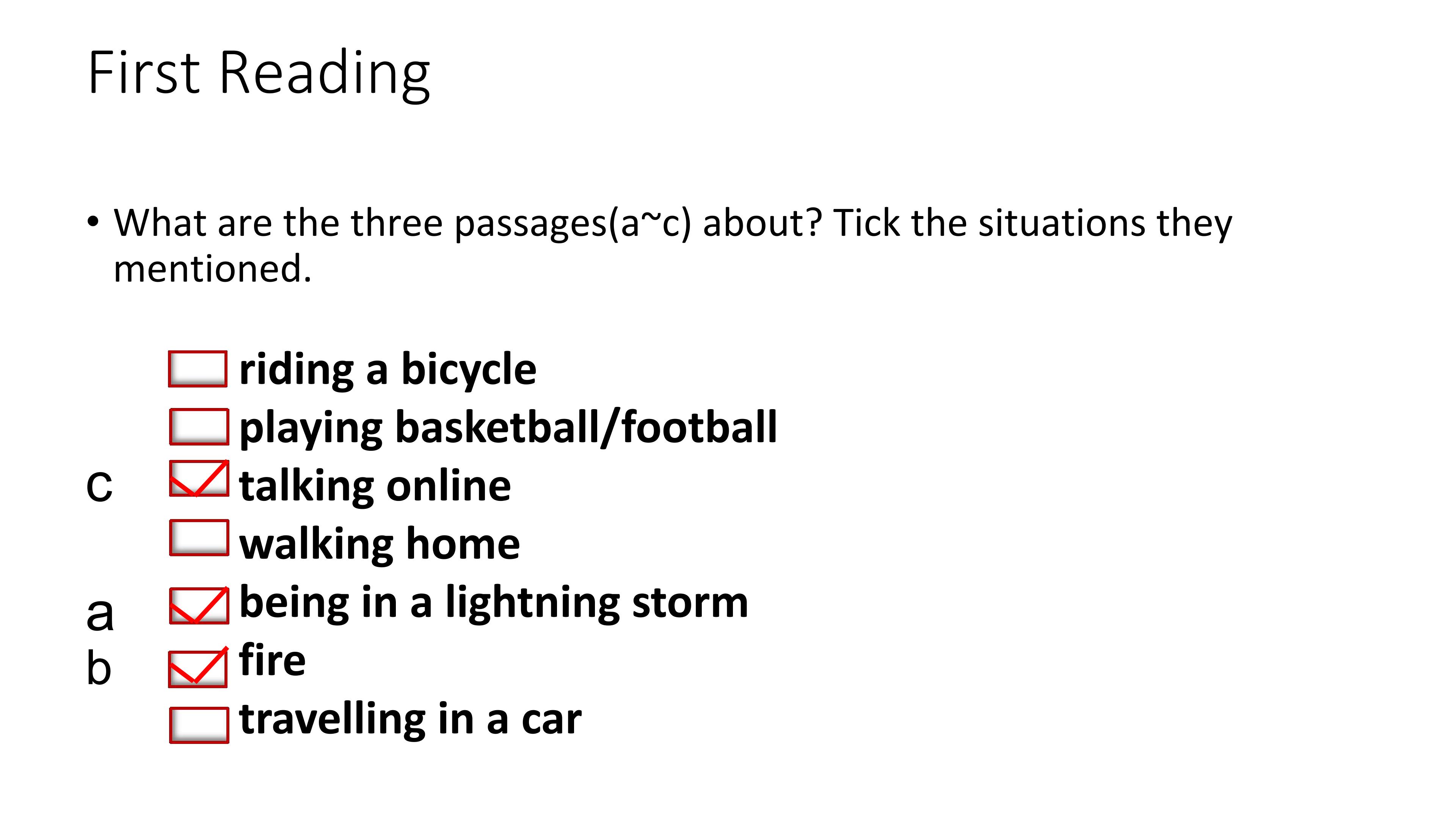 First Reading

• What are the three passages(a~c) about? Tick the situations they mentioned.

☐ riding a bicycle
☐ playing basketball/football
c ☑ talking online
☐ walking home
a ☑ being in a lightning storm
b ☑ fire
☐ travelling in a car